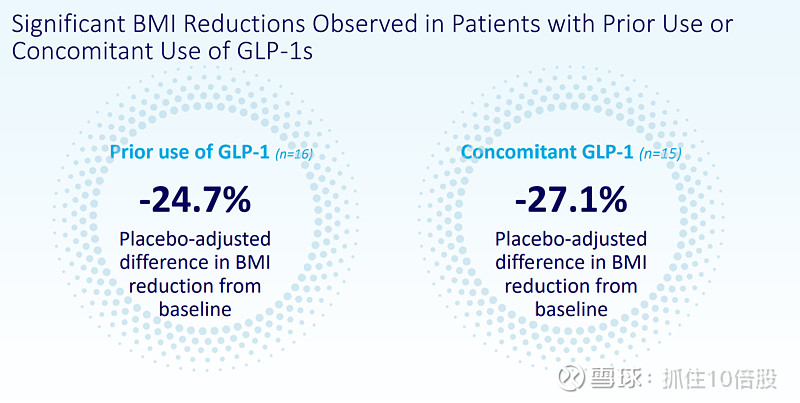 Significant BMI Reductions Observed in Patients with Prior Use or Concomitant Use of GLP-1s

Prior use of GLP-1 (n=16)

-24.7%

Placebo-adjusted difference in BMI reduction from baseline

Concomitant GLP-1 (n=15)

-27.1%

Placebo-adjusted difference in BMI reduction from baseline

雪球：抓住10倍股